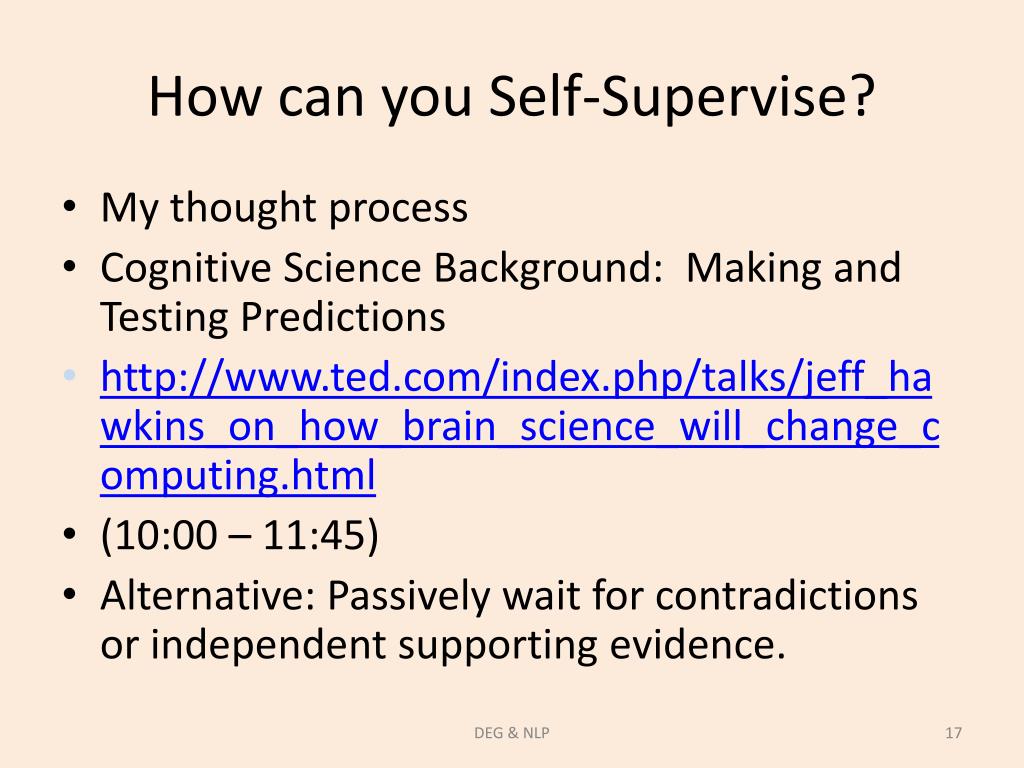 How can you Self-Supervise?

• My thought process
• Cognitive Science Background: Making and Testing Predictions
• http://www.ted.com/index.php/talks/jeff_hawkins_on_how_brain_science_will_change_computing.html
• (10:00 – 11:45)
• Alternative: Passively wait for contradictions or independent supporting evidence.

DEG & NLP

17